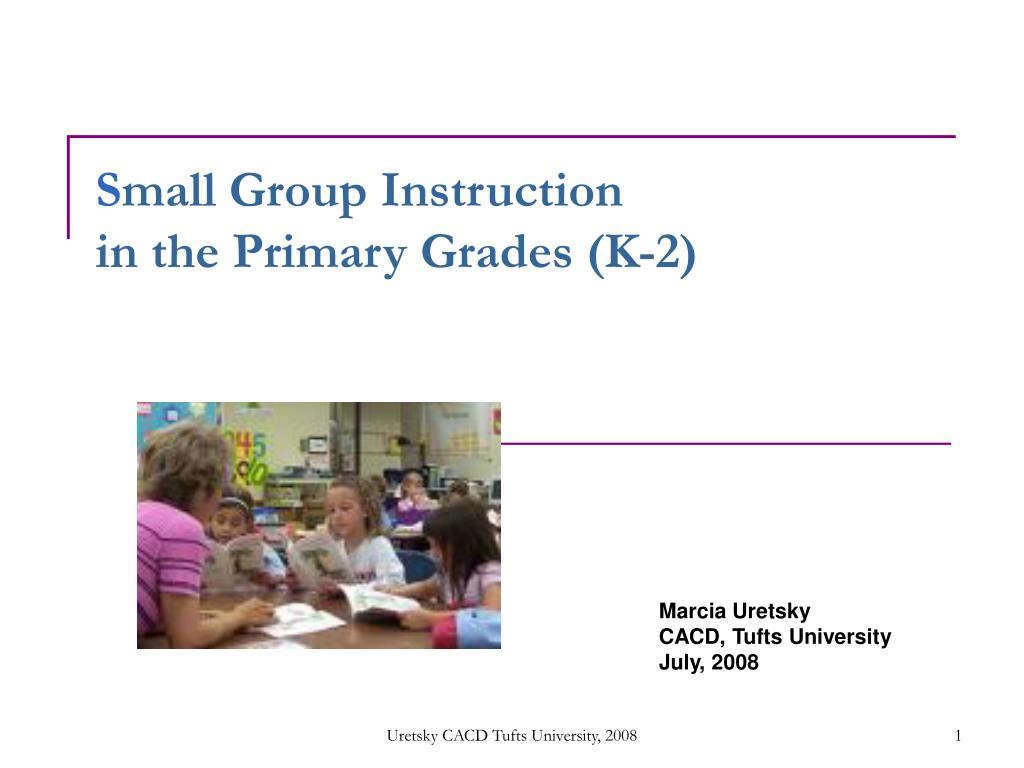 Small Group Instruction
in the Primary Grades (K-2)

Marcia Uretsky
CACD, Tufts University
July, 2008

Uretsky CACD Tufts University, 2008

1